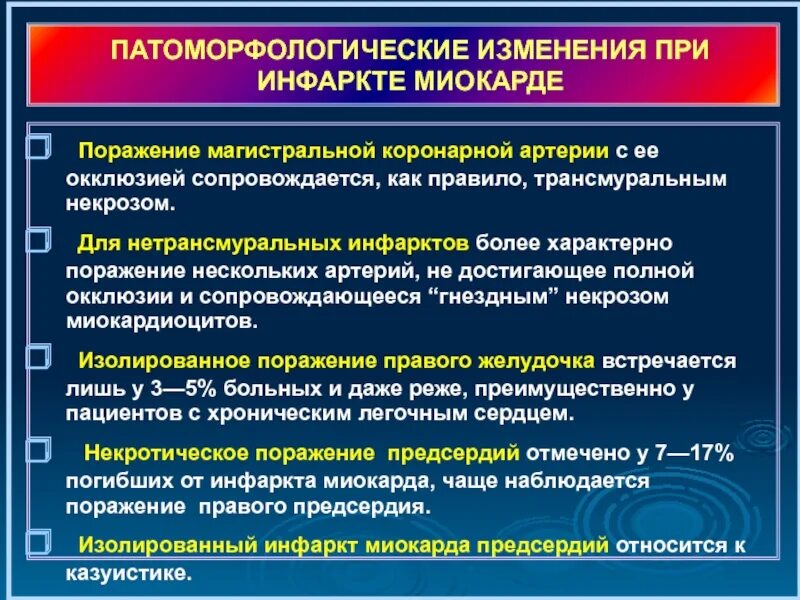 ПАТОМОРФОЛОГИЧЕСКИЕ ИЗМЕНЕНИЯ ПРИ ИНФАРКТЕ МИОКАРДЕ

Поражение магистральной коронарной артерии с ее окклюзией сопровождается, как правило, трансмуральным некрозом.

Для нетрансмуральных инфарктов более характерно поражение нескольких артерий, не достигающее полной окклюзии и сопровождающееся “гнездным” некрозом миокардиоцитов.

Изолированное поражение правого желудочка встречается лишь у 3—5% больных и даже реже, преимущественно у пациентов с хроническим легочным сердцем.

Некротическое поражение предсердий отмечено у 7—17% погибших от инфаркта миокарда, чаще наблюдается поражение правого предсердия.

Изолированный инфаркт миокарда предсердий относится к казуистике.